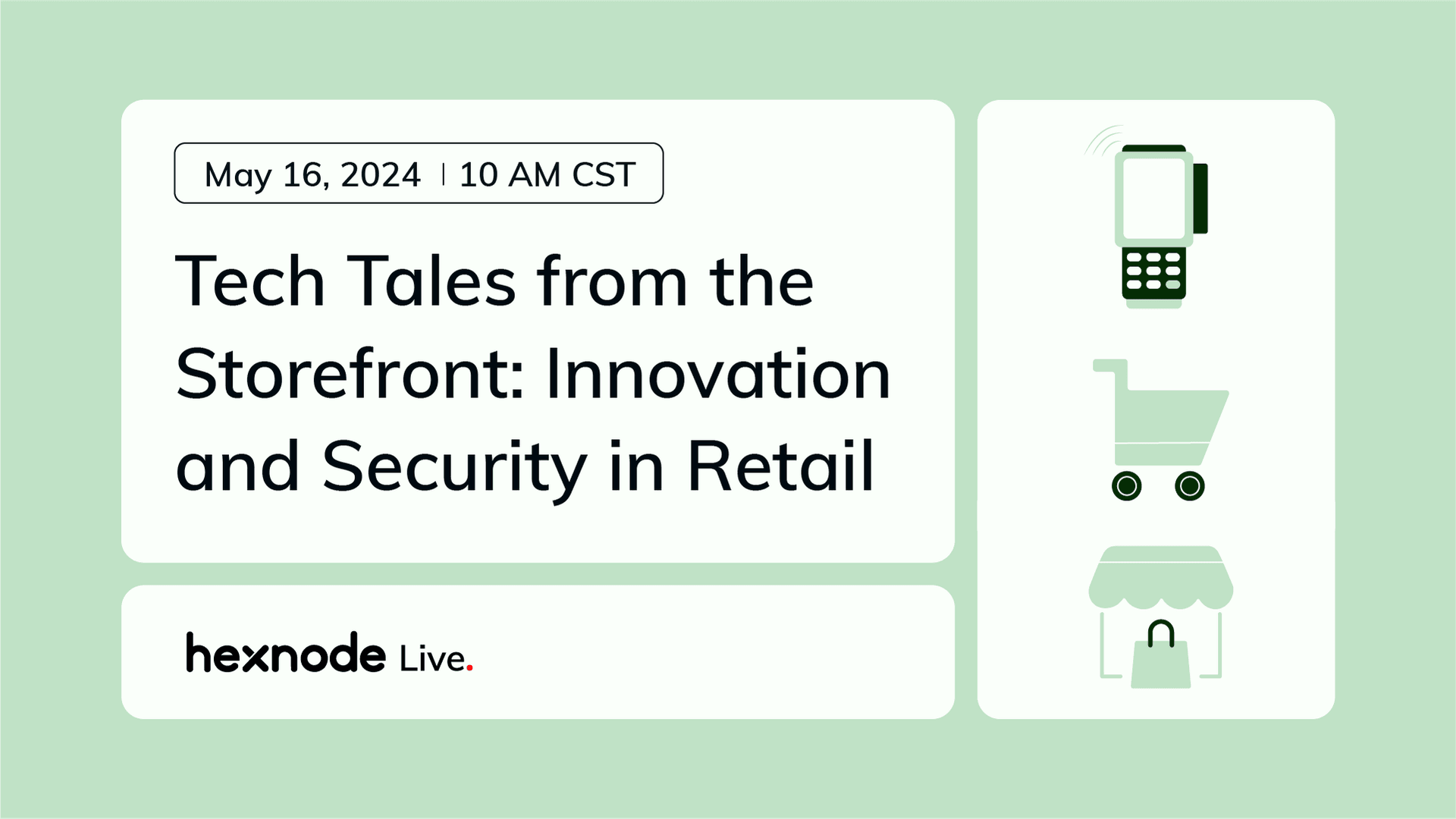 May 16, 2024 | 10 AM CST

Tech Tales from the Storefront: Innovation and Security in Retail

hexnode Live.